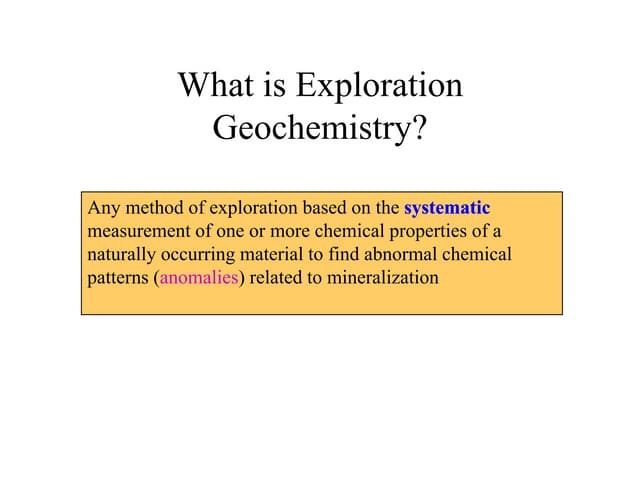 What is Exploration Geochemistry?

Any method of exploration based on the systematic measurement of one or more chemical properties of a naturally occurring material to find abnormal chemical patterns (anomalies) related to mineralization